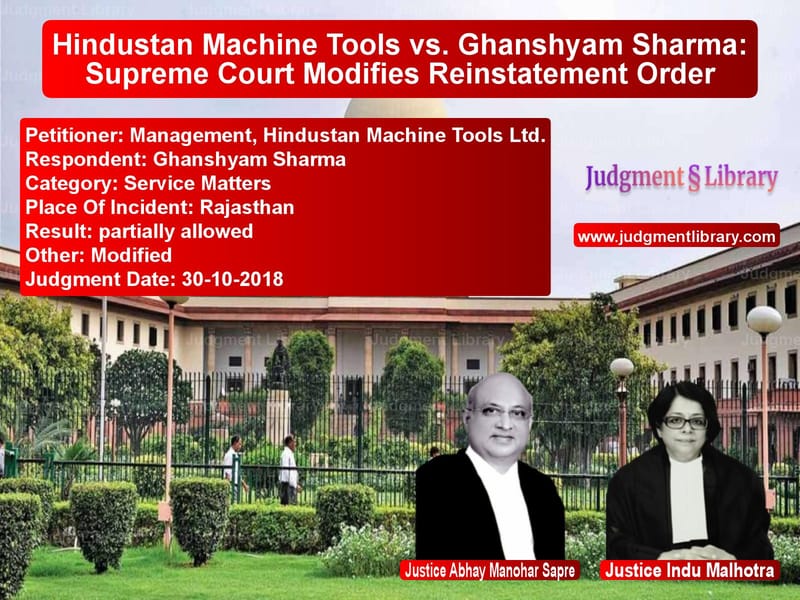 Hindustan Machine Tools vs. Ghanshyam Sharma: Supreme Court Modifies Reinstatement Order

Petitioner: Management, Hindustan Machine Tools Ltd.
Respondent: Ghanshyam Sharma
Category: Service Matters
Place Of Incident: Rajasthan
Result: partially allowed
Other: Modified
Judgment Date: 30-10-2018

Judgment § Library

www.judgmentlibrary.com

Justice Abhay Manohar Sapre

Justice Indu Malhotra